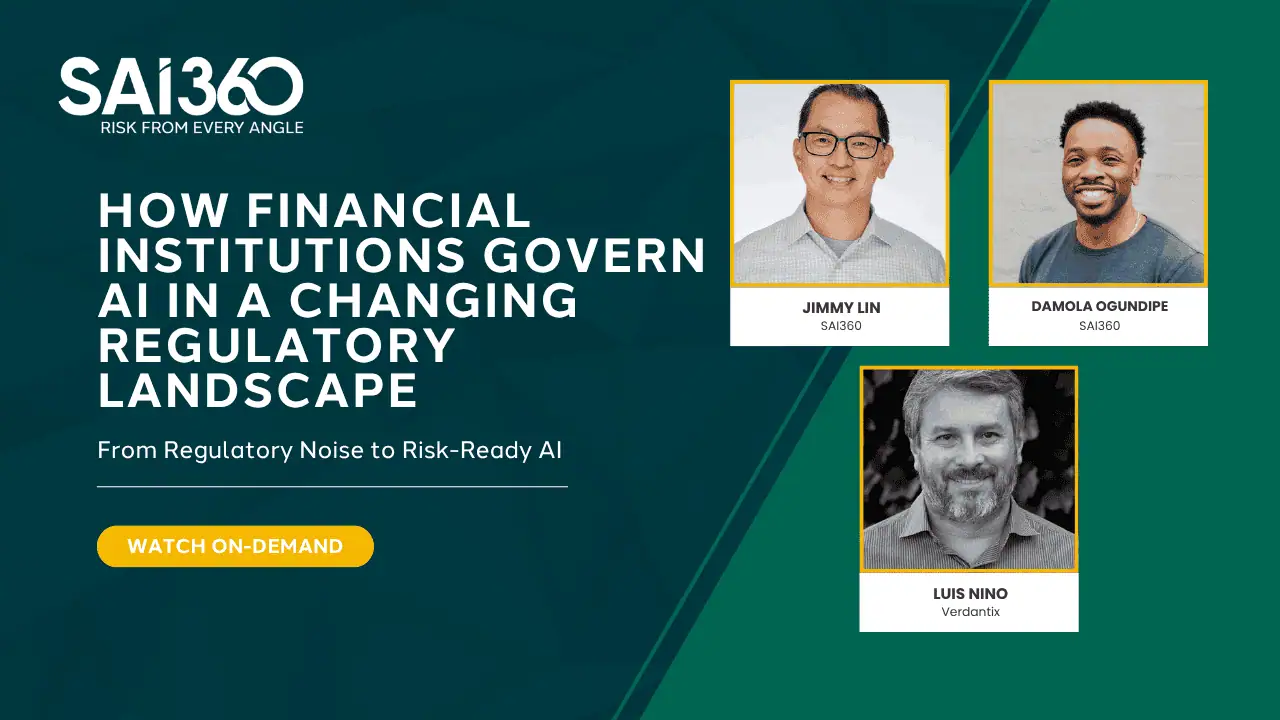 SAI360
RISK FROM EVERY ANGLE

HOW FINANCIAL INSTITUTIONS GOVERN AI IN A CHANGING REGULATORY LANDSCAPE

From Regulatory Noise to Risk-Ready AI

WATCH ON-DEMAND

JIMMY LIN
SAI360

DAMOLA OGUNDIPE
SAI360

LUIS NINO
Verdantix